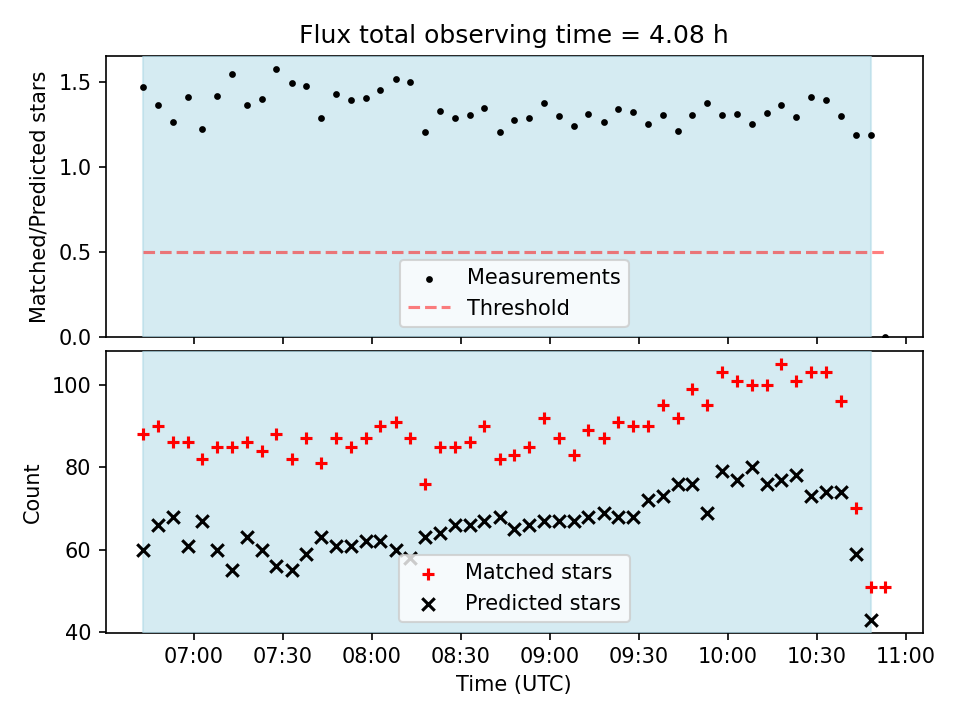 Flux total observing time = 4.08 h

Matched/Predicted stars

1.5
1.0
0.5
0.0

Measurements
Threshold

Count

100
80
60
40

Matched stars
Predicted stars

07:00
07:30
08:00
08:30
09:00
09:30
10:00
10:30
11:00

Time (UTC)